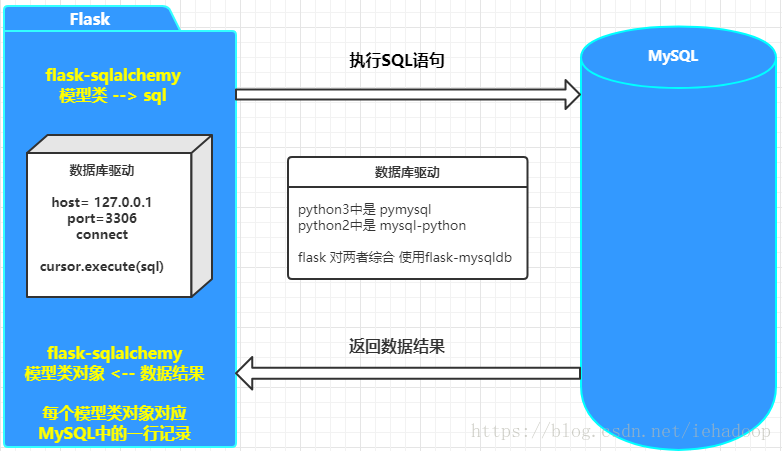 Flask

flask-sqlalchemy
模型类 --> sql

数据库驱动

host= 127.0.0.1
port=3306
connect

cursor.execute(sql)

flask-sqlalchemy
模型类对象 <-- 数据结果

每个模型类对象对应
MySQL中的一行记录

执行SQL语句

数据库驱动

python3中是 pymysql
python2中是 mysql-python

flask 对两者综合 使用flask-mysqldb

返回数据结果

MySQL

https://blog.csdn.net/iehadoop